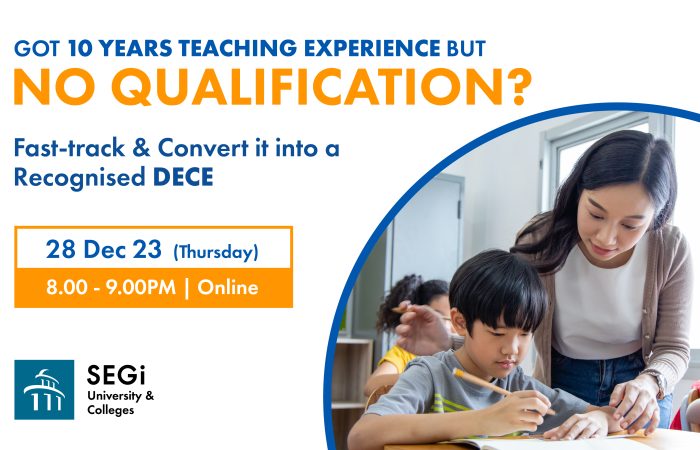 GOT 10 YEARS TEACHING EXPERIENCE BUT
NO QUALIFICATION?

Fast-track & Convert it into a Recognised DECE

28 Dec 23 (Thursday)
8.00 - 9.00PM | Online

SEGi
University & Colleges